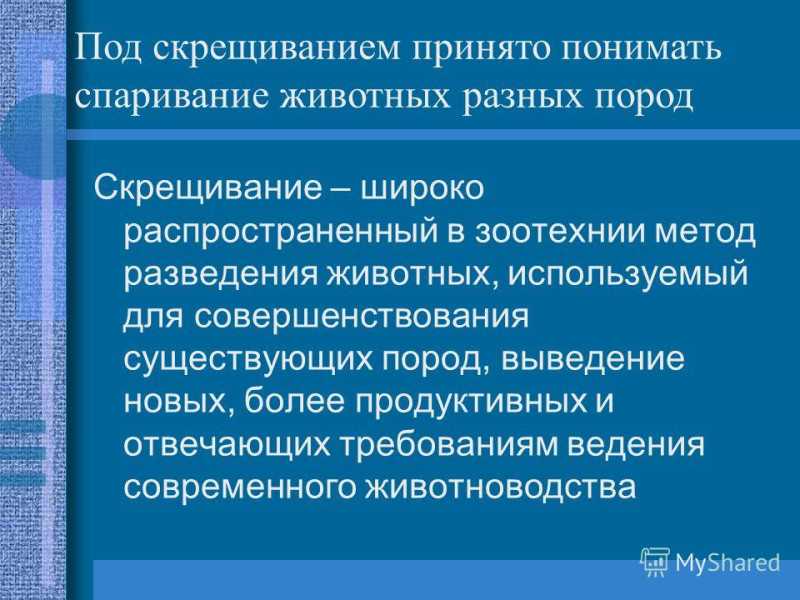 Под скрещиванием принято понимать спаривание животных разных пород

Скрещивание – широко распространенный в зоотехнии метод разведения животных, используемый для совершенствования существующих пород, выведение новых, более продуктивных и отвечающих требованиям ведения современного животноводства

MyShared